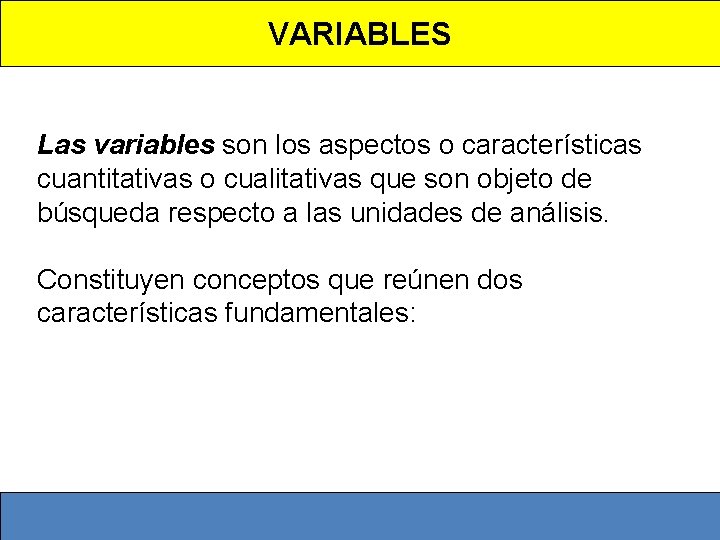 VARIABLES

Las variables son los aspectos o características cuantitativas o cualitativas que son objeto de búsqueda respecto a las unidades de análisis.

Constituyen conceptos que reúnen dos características fundamentales: